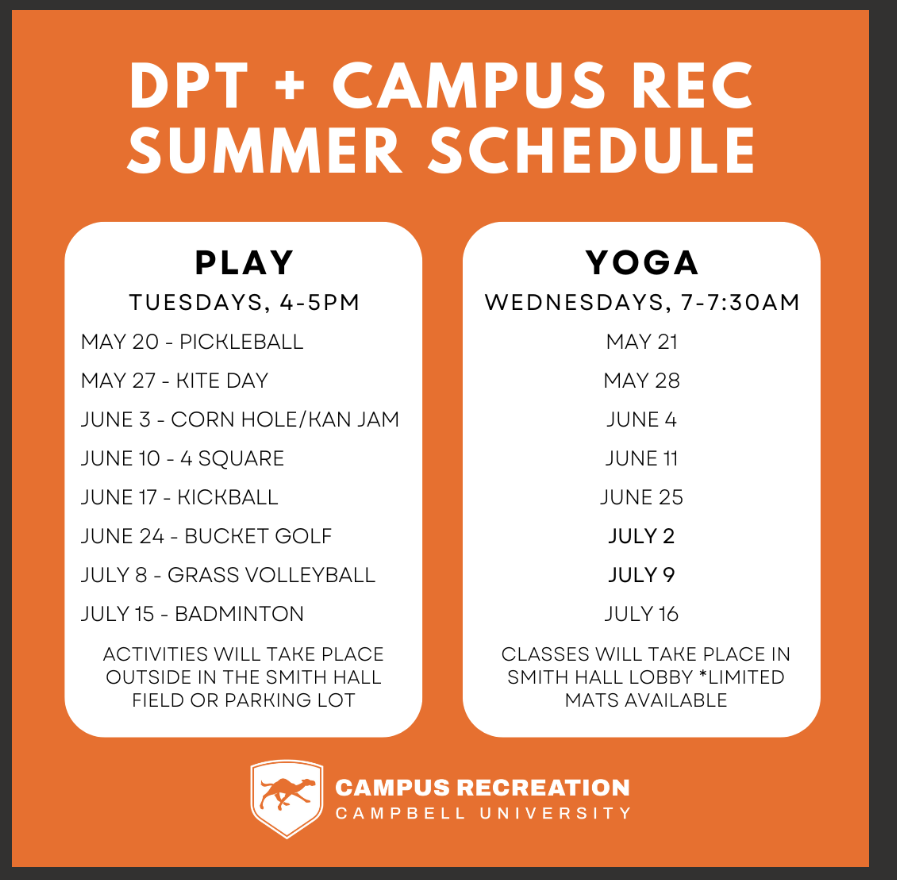 DPT + CAMPUS REC SUMMER SCHEDULE

PLAY
TUESDAYS, 4-5PM
MAY 20 - PICKLEBALL
MAY 27 - KITE DAY
JUNE 3 - CORN HOLE/KAN JAM
JUNE 10 - 4 SQUARE
JUNE 17 - KICKBALL
JUNE 24 - BUCKET GOLF
JULY 8 - GRASS VOLLEYBALL
JULY 15 - BADMINTON
ACTIVITIES WILL TAKE PLACE OUTSIDE IN THE SMITH HALL FIELD OR PARKING LOT

YOGA
WEDNESDAYS, 7-7:30AM
MAY 21
MAY 28
JUNE 4
JUNE 11
JUNE 25
JULY 2
JULY 9
JULY 16
CLASSES WILL TAKE PLACE IN SMITH HALL LOBBY *LIMITED MATS AVAILABLE

CAMPUS RECREATION
CAMPBELL UNIVERSITY